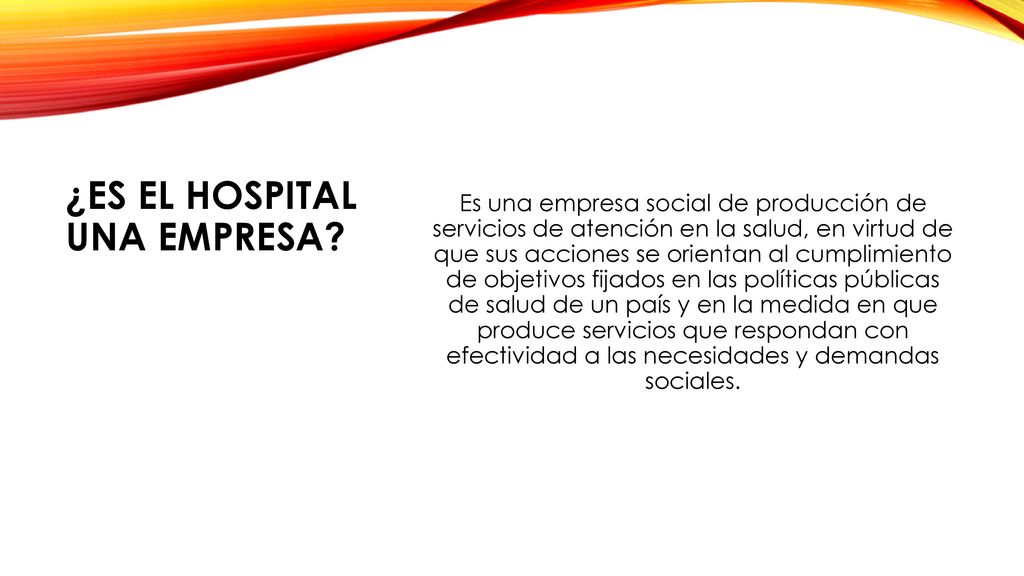 ¿ES EL HOSPITAL UNA EMPRESA?

Es una empresa social de producción de servicios de atención en la salud, en virtud de que sus acciones se orientan al cumplimiento de objetivos fijados en las políticas públicas de salud de un país y en la medida en que produce servicios que respondan con efectividad a las necesidades y demandas sociales.